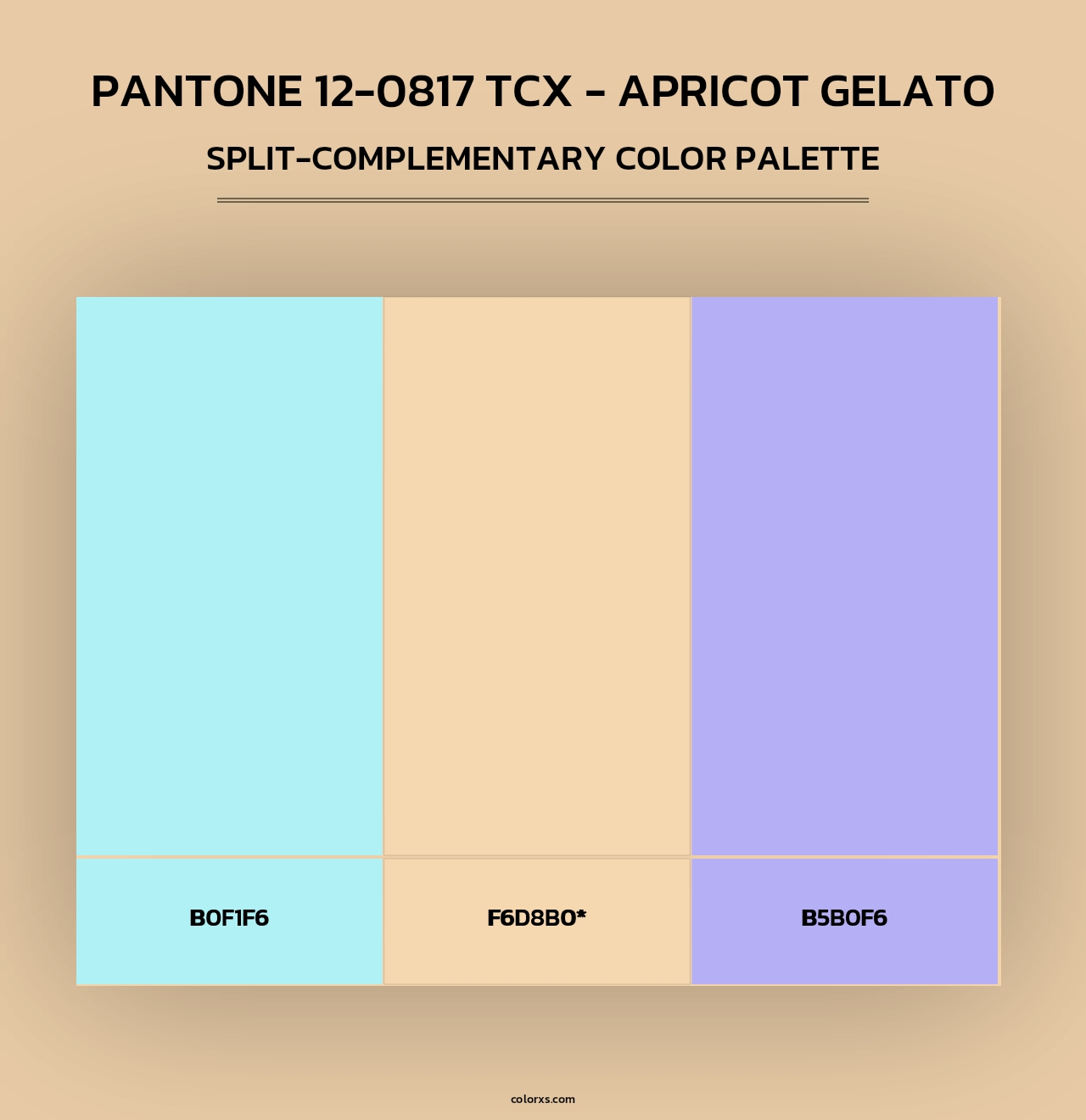 PANTONE 12-0817 TCX - APRICOT GELATO
SPLIT-COMPLEMENTARY COLOR PALETTE

B0F1F6

F6D8B0*

B5B0F6

colorxs.com